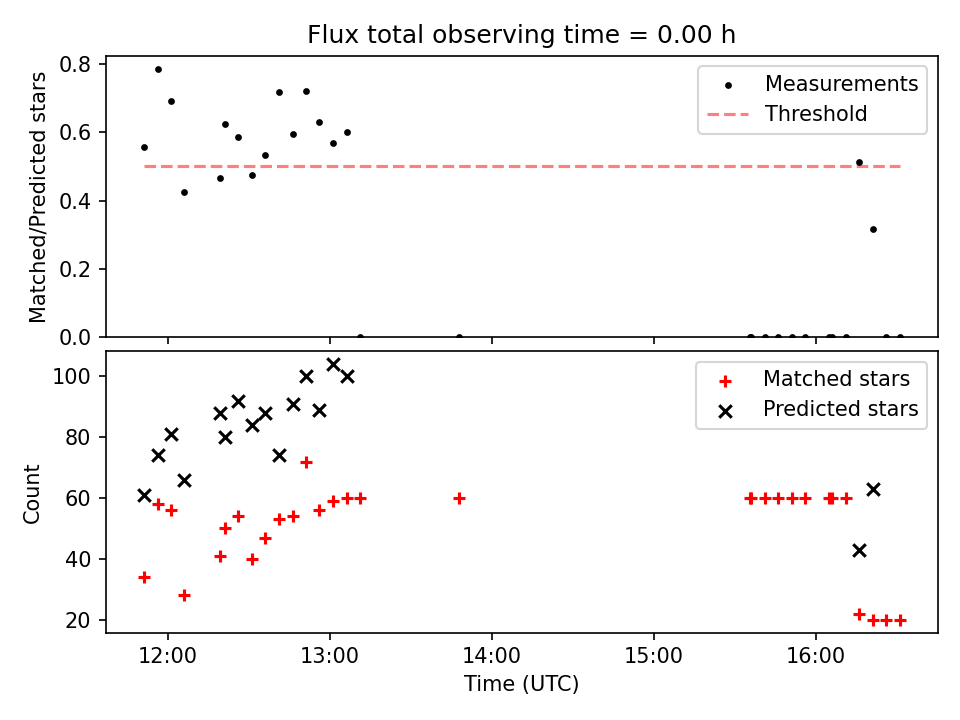 Flux total observing time = 0.00 h

Matched/Predicted stars

0.8
0.6
0.4
0.2
0.0

Measurements
Threshold

Count

100
80
60
40
20

Matched stars
Predicted stars

12:00
13:00
14:00
15:00
16:00

Time (UTC)